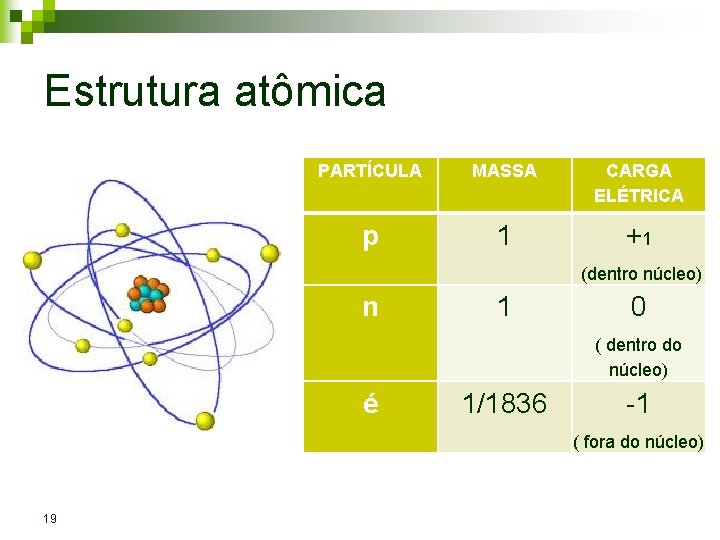 Estrutura atômica

| PARTÍCULA | MASSA | CARGA ELÉTRICA |
|---|---|---|
| p | 1 | +1 (dentro núcleo) |
| n | 1 | 0 ( dentro do núcleo) |
| é | 1/1836 | -1 ( fora do núcleo) |

19